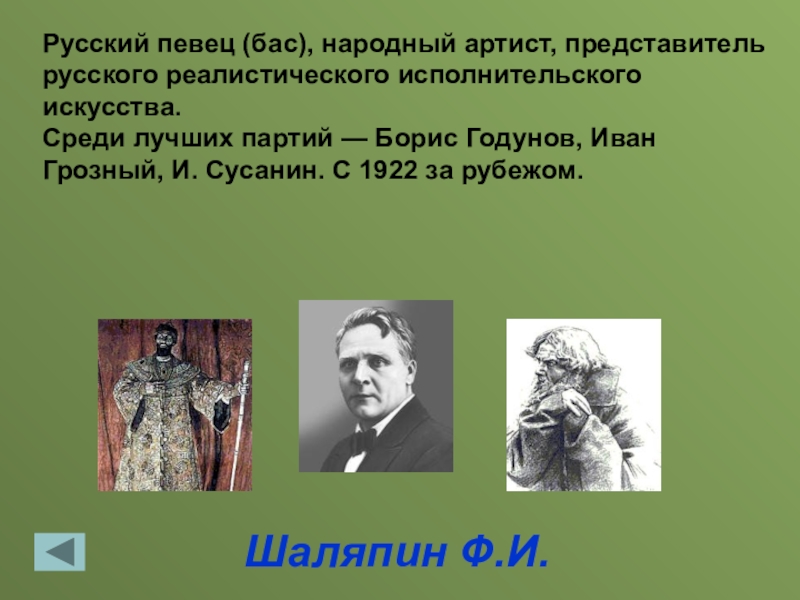 Русский певец (бас), народный артист, представитель русского реалистического исполнительского искусства.
Среди лучших партий — Борис Годунов, Иван Грозный, И. Сусанин. С 1922 за рубежом.

Шаляпин Ф.И.